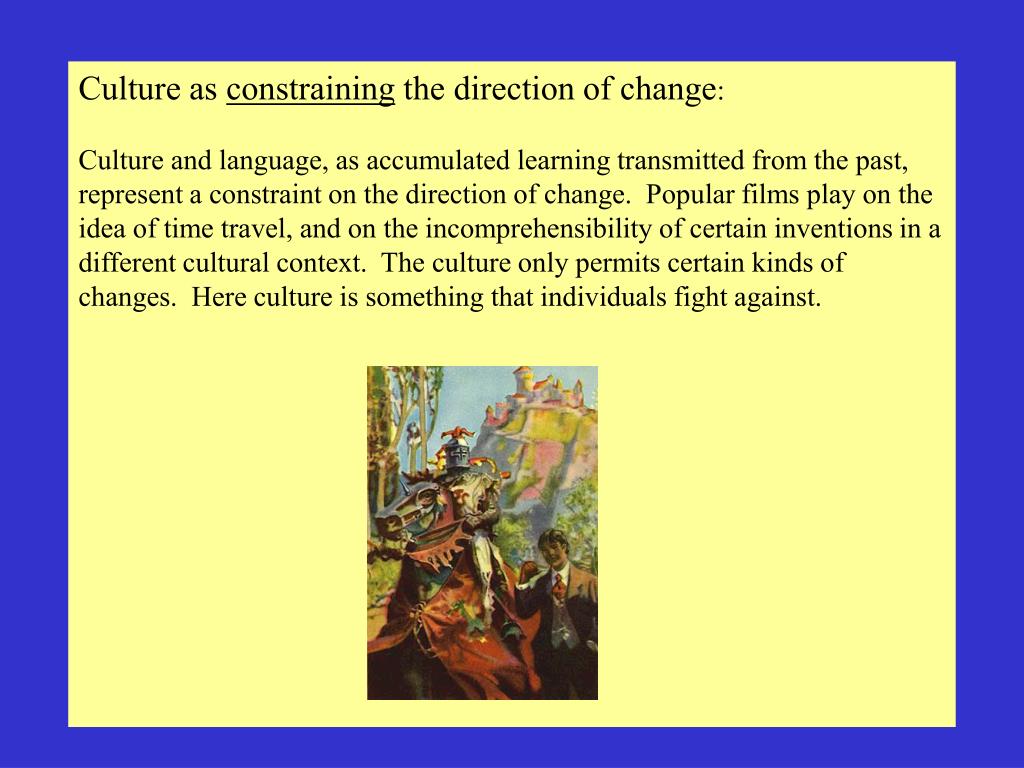 Culture as constraining the direction of change:

Culture and language, as accumulated learning transmitted from the past, represent a constraint on the direction of change.  Popular films play on the idea of time travel, and on the incomprehensibility of certain inventions in a different cultural context.  The culture only permits certain kinds of changes.  Here culture is something that individuals fight against.